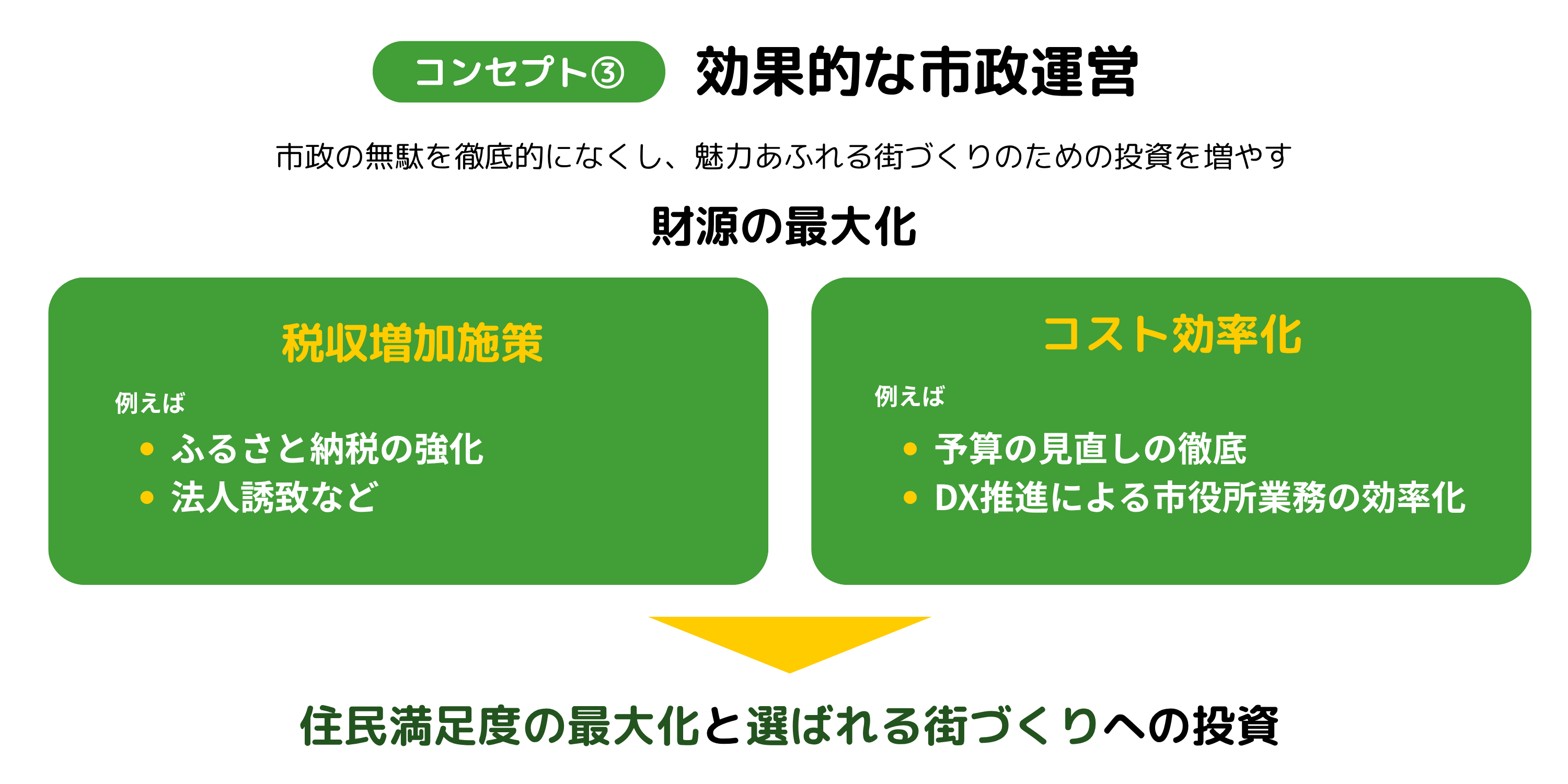 コンセプト③ 効果的な市政運営

市政の無駄を徹底的になくし、魅力あふれる街づくりのための投資を増やす

財源の最大化

税収増加施策

例えば
• ふるさと納税の強化
• 法人誘致など

コスト効率化

例えば
• 予算の見直しの徹底
• DX推進による市役所業務の効率化

住民満足度の最大化と選ばれる街づくりへの投資